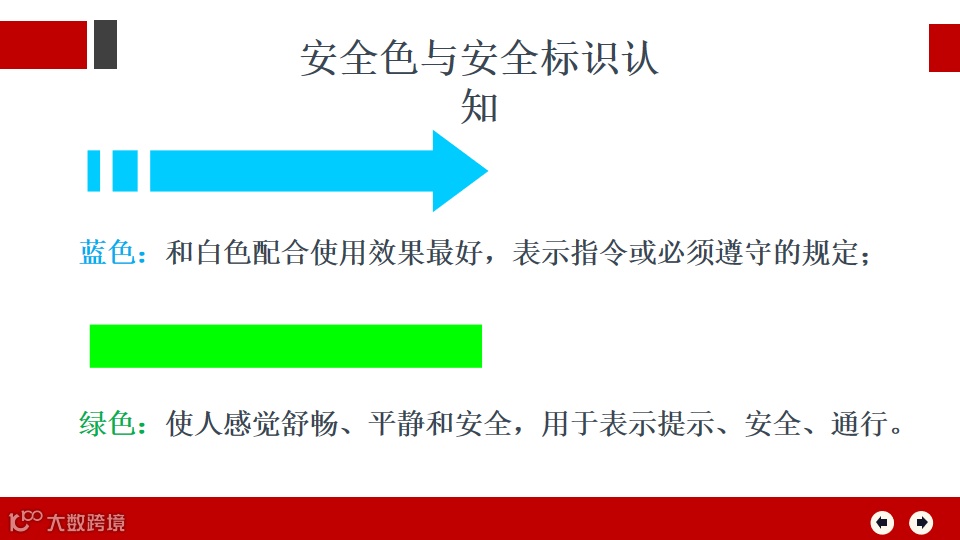 安全色与安全标识认知

蓝色：和白色配合使用效果最好，表示指令或必须遵守的规定；

绿色：使人感觉舒畅、平静和安全，用于表示提示、安全、通行。

大数跨境